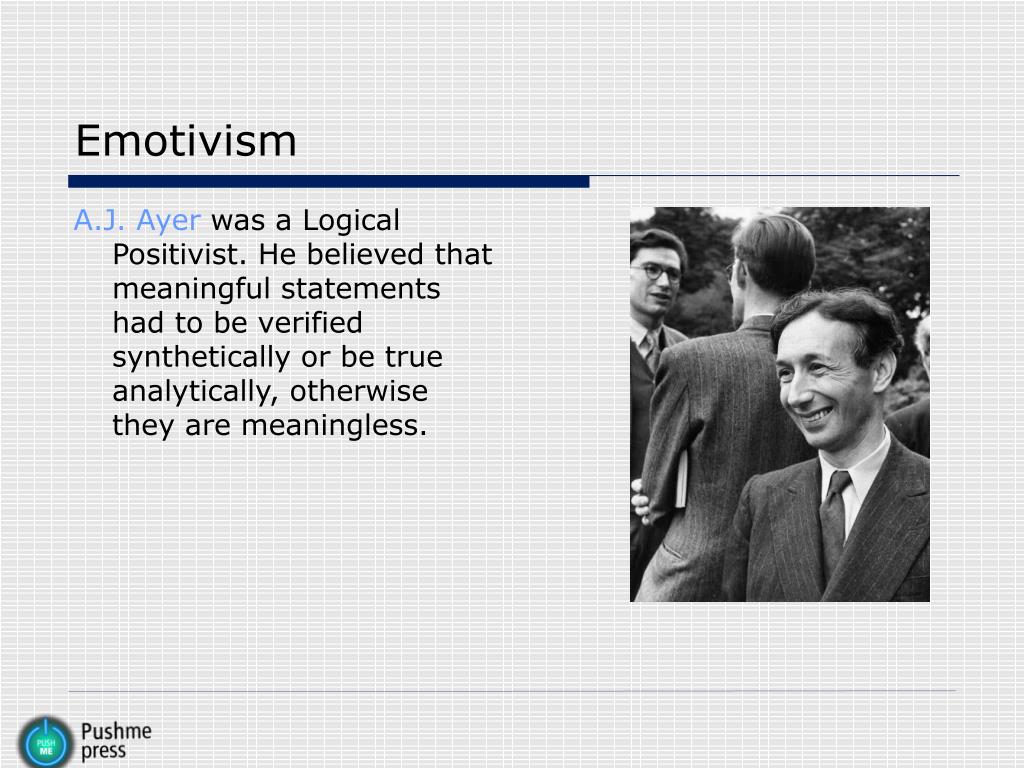 Emotivism

A.J. Ayer was a Logical Positivist. He believed that meaningful statements had to be verified synthetically or be true analytically, otherwise they are meaningless.

PUSH ME

Pushme press